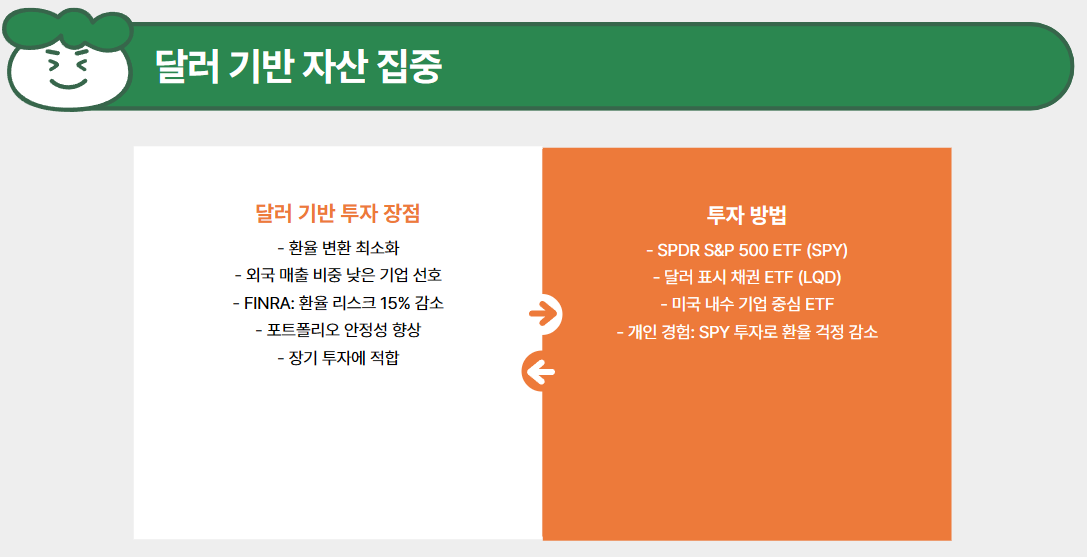 달러 기반 자산 집중

달러 기반 투자 장점

- 환율 변환 최소화
- 외국 매출 비중 낮은 기업 선호
- FINRA: 환율 리스크 15% 감소
- 포트폴리오 안정성 향상
- 장기 투자에 적합

투자 방법

- SPDR S&P 500 ETF (SPY)
- 달러 표시 채권 ETF (LQD)
- 미국 내수 기업 중심 ETF
- 개인 경험: SPY 투자로 환율 걱정 감소